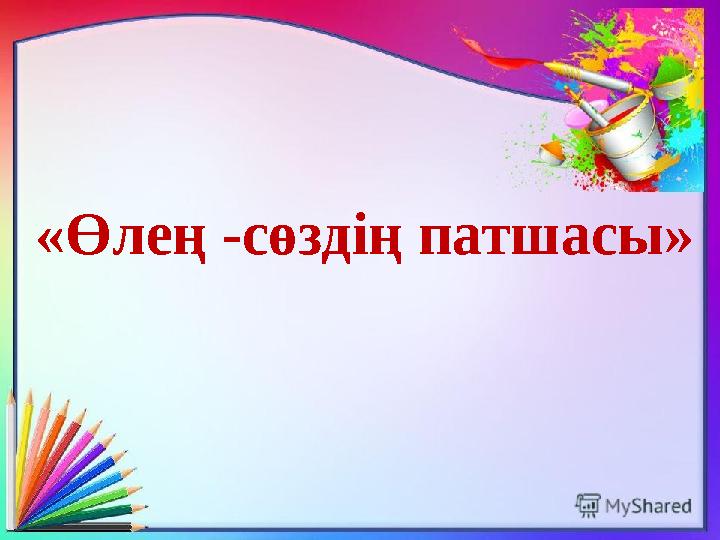 «Өлең -сөздің патшасы»

MyShared